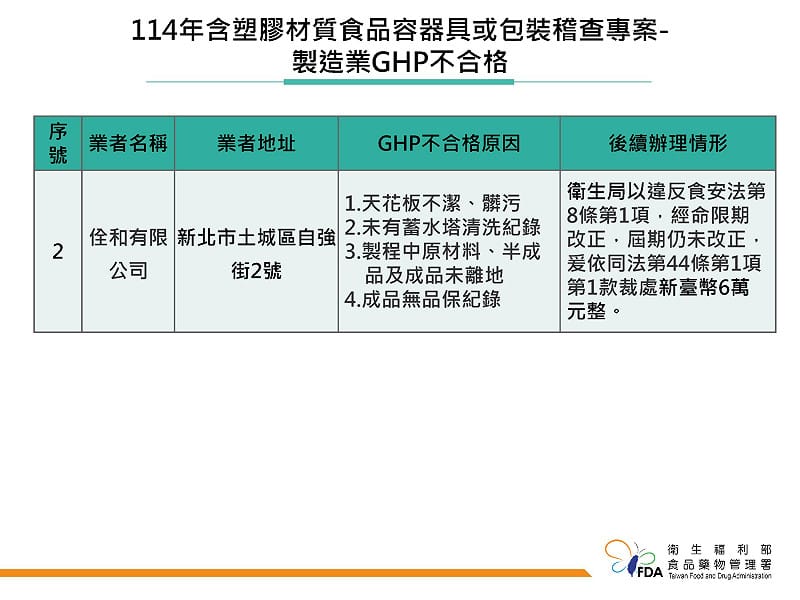 114年含塑膠材質食品容器具或包裝稽查專案-
製造業GHP不合格

| 序號 | 業者名稱 | 業者地址 | GHP不合格原因 | 後續辦理情形 |
|---|---|---|---|---|
| 2 | 佺和有限公司 | 新北市土城區自強街2號 | 1.天花板不潔、髒污 2.未有蓄水塔清洗紀錄 3.製程中原材料、半成品及成品未離地 4.成品無品保紀錄 | 衛生局以違反食安法第8條第1項，經命限期改正，屆期仍未改正，爰依同法第44條第1項第1款裁處新臺幣6萬元整。 |

FDA 衛生福利部 食品藥物管理署 Taiwan Food and Drug Administration